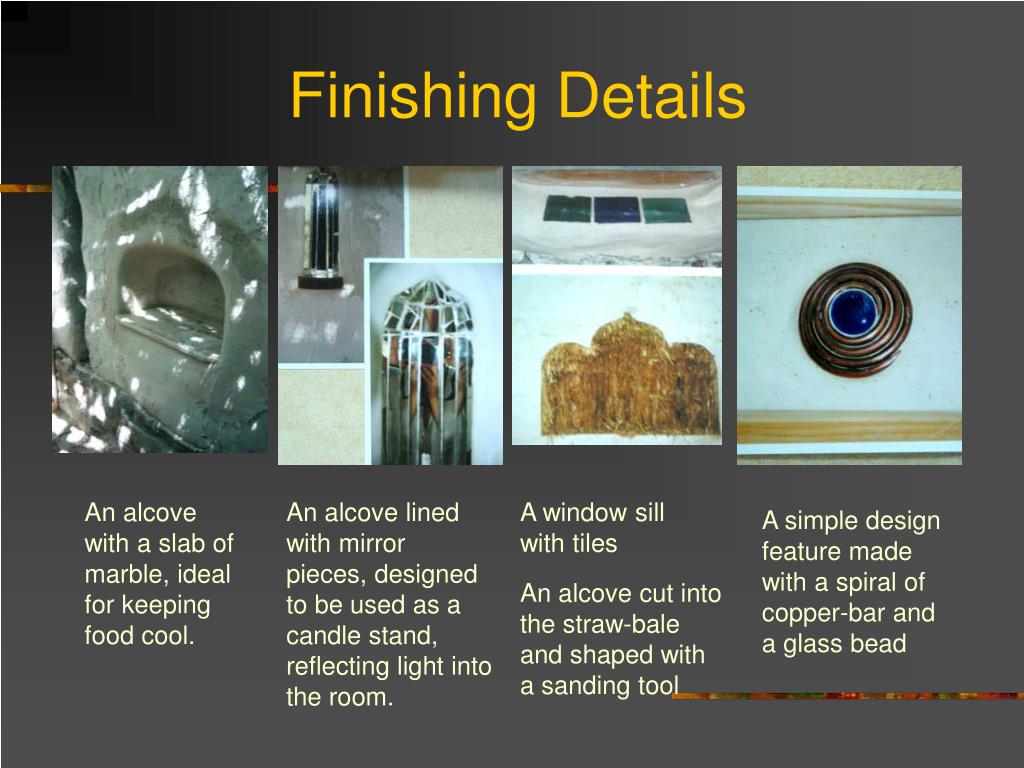 Finishing Details

An alcove with a slab of marble, ideal for keeping food cool.

An alcove lined with mirror pieces, designed to be used as a candle stand, reflecting light into the room.

A window sill with tiles

An alcove cut into the straw-bale and shaped with a sanding tool

A simple design feature made with a spiral of copper-bar and a glass bead